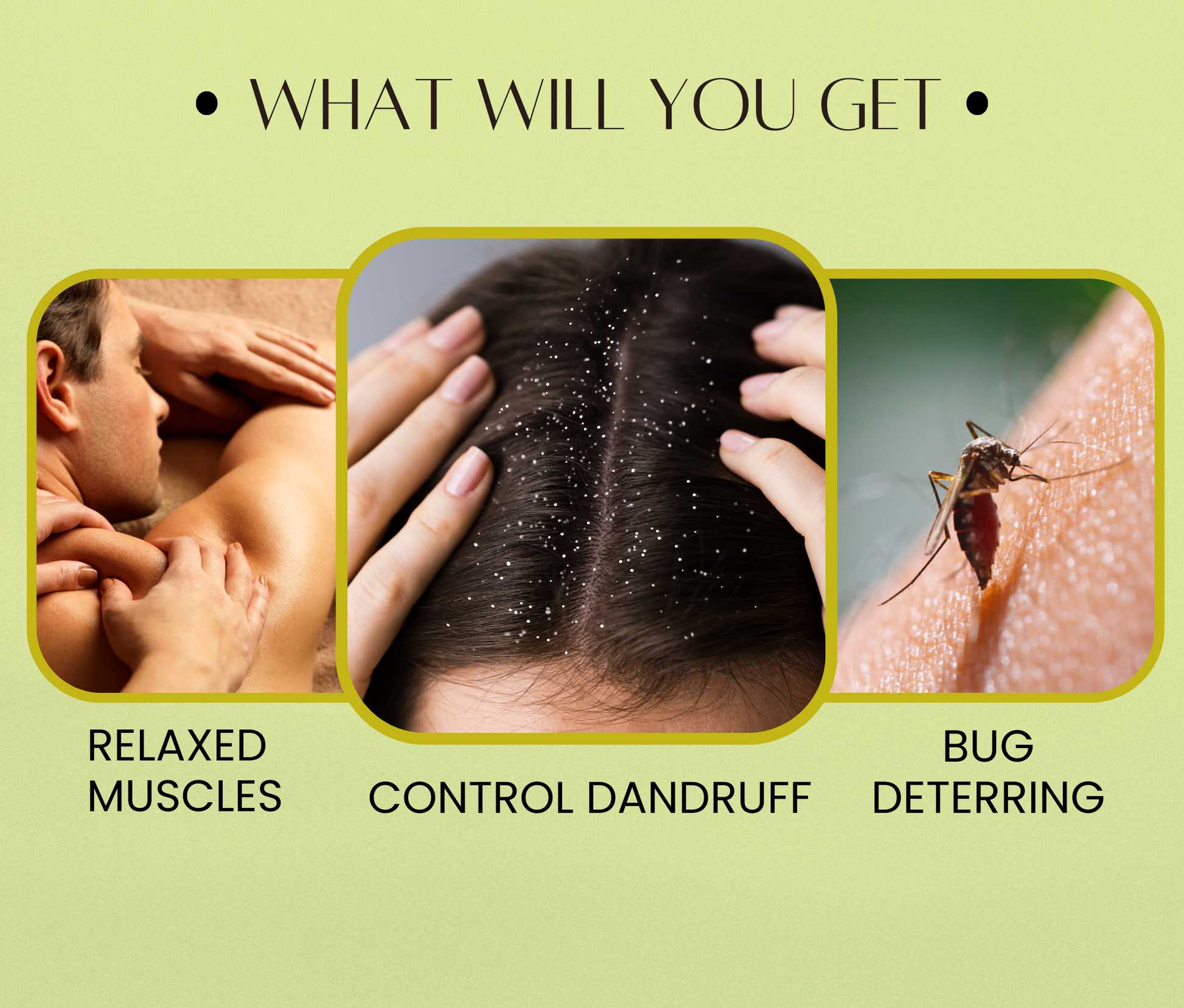 • WHAT WILL YOU GET •

RELAXED MUSCLES

CONTROL DANDRUFF

BUG DETERRING